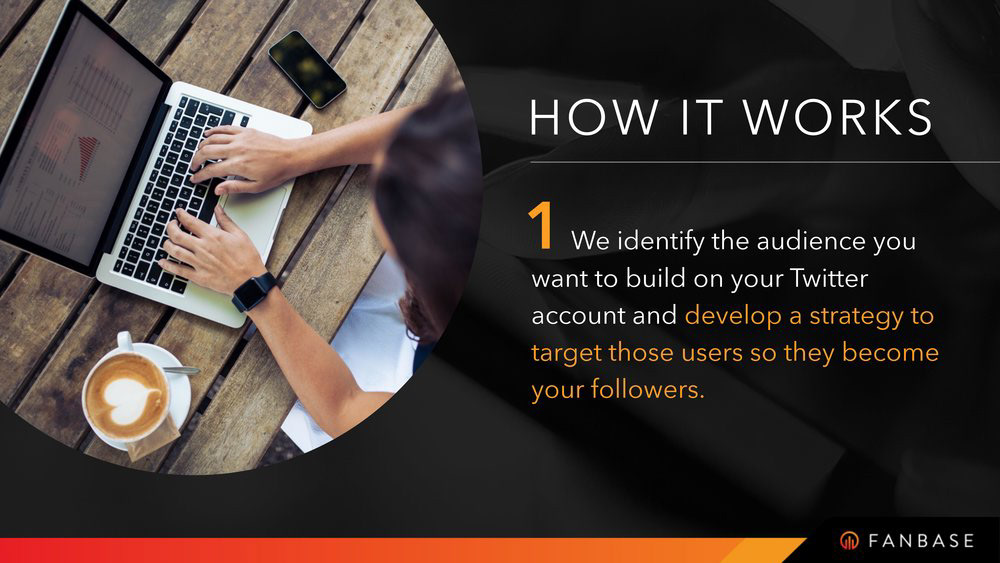 HOW IT WORKS

1 We identify the audience you want to build on your Twitter account and develop a strategy to target those users so they become your followers.

FANBASE